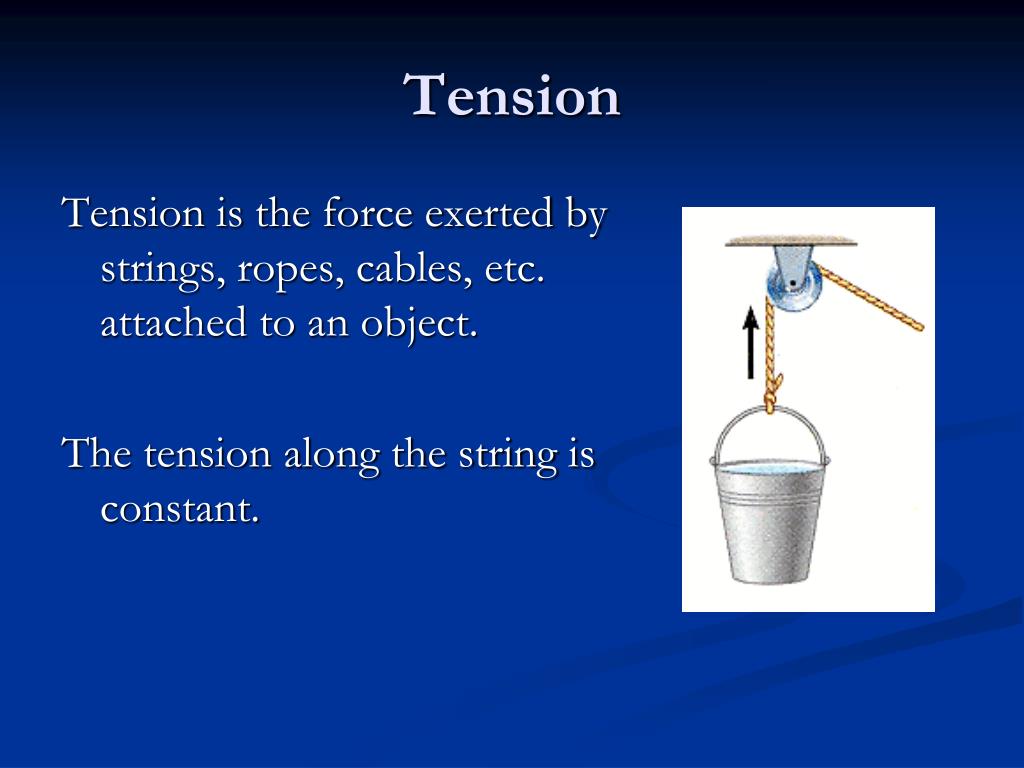 Tension

Tension is the force exerted by strings, ropes, cables, etc. attached to an object.

The tension along the string is constant.